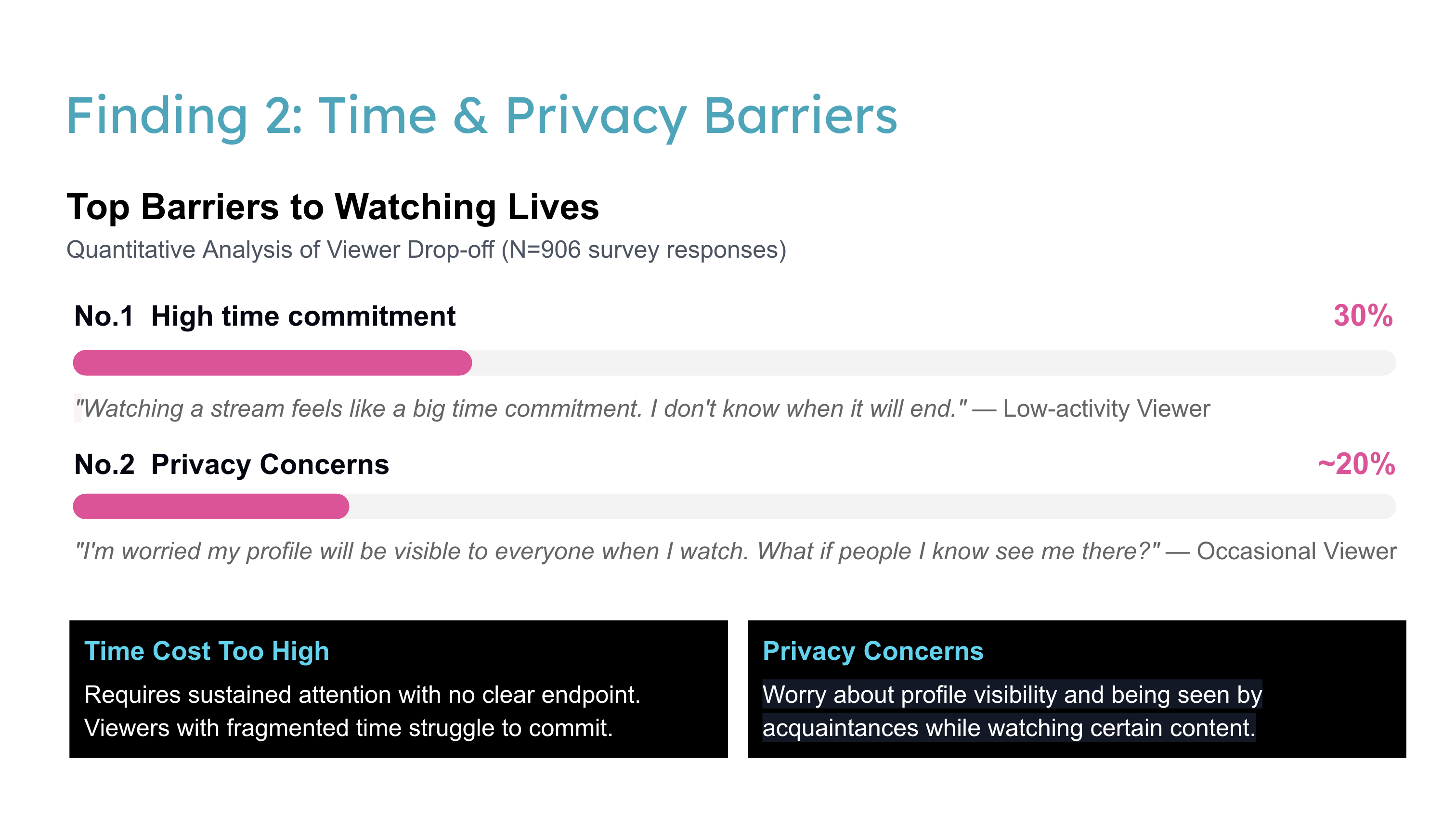 Finding 2: Time & Privacy Barriers

Top Barriers to Watching Lives

Quantitative Analysis of Viewer Drop-off (N=906 survey responses)

No.1 High time commitment

30%

"Watching a stream feels like a big time commitment. I don't know when it will end." — Low-activity Viewer

No.2 Privacy Concerns

~20%

"I'm worried my profile will be visible to everyone when I watch. What if people I know see me there?" — Occasional Viewer

Time Cost Too High

Requires sustained attention with no clear endpoint. Viewers with fragmented time struggle to commit.

Privacy Concerns

Worry about profile visibility and being seen by acquaintances while watching certain content.